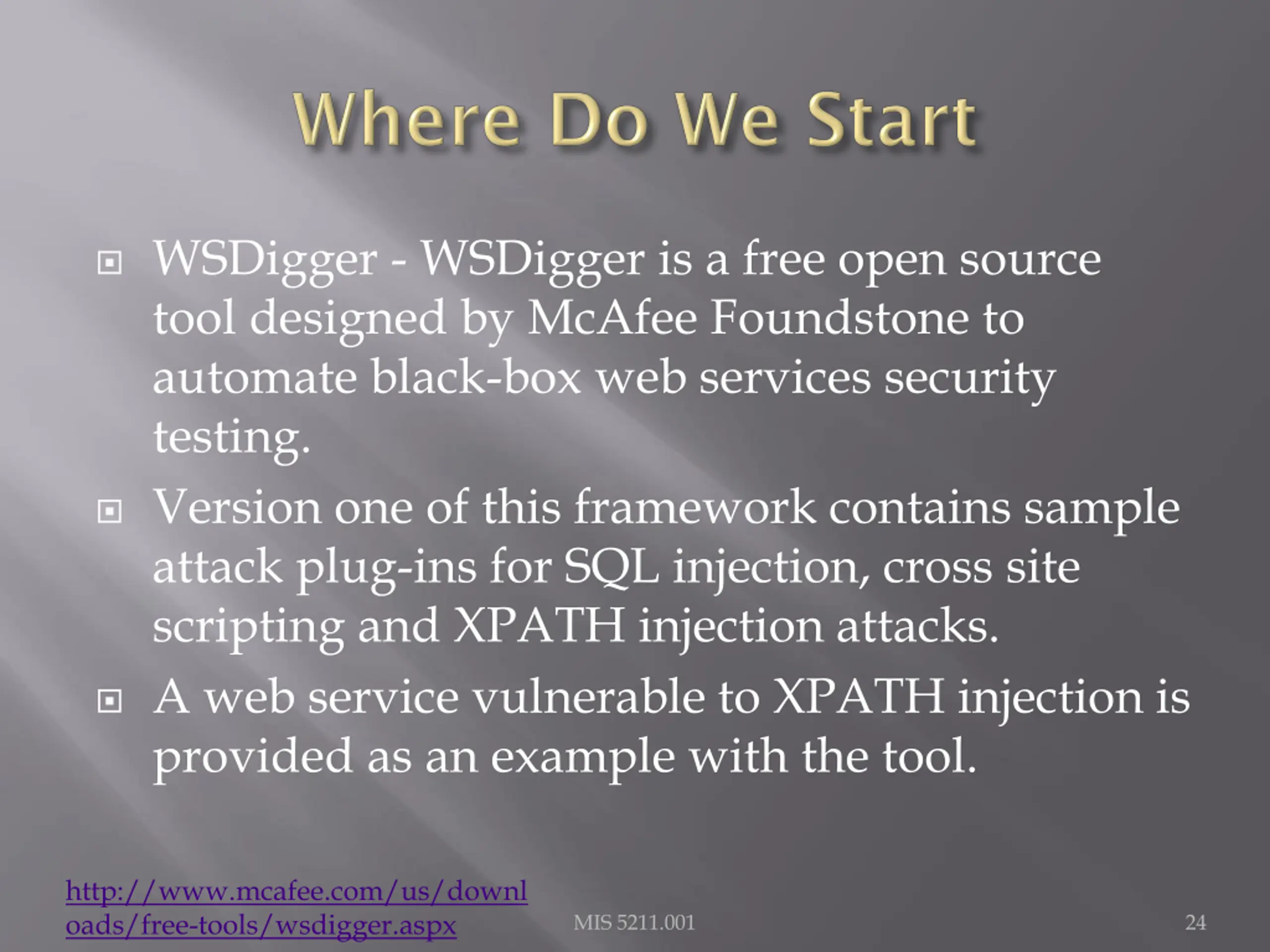 Where Do We Start

WSDigger - WSDigger is a free open source tool designed by McAfee Foundstone to automate black-box web services security testing.

Version one of this framework contains sample attack plug-ins for SQL injection, cross site scripting and XPATH injection attacks.

A web service vulnerable to XPATH injection is provided as an example with the tool.

http://www.mcafee.com/us/downloads/free-tools/wsdigger.aspx

MIS 5211.001

24